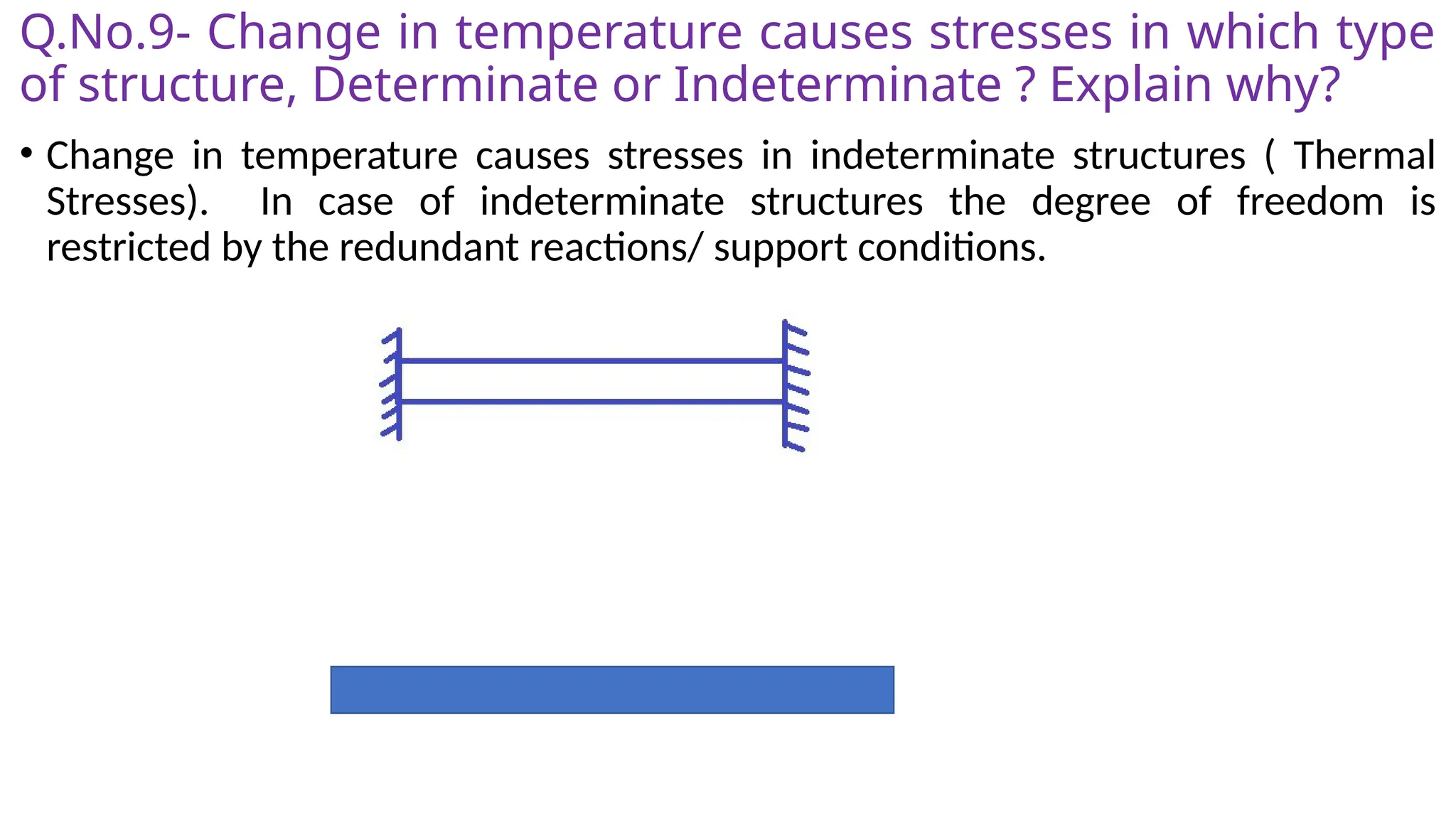 Q.No.9- Change in temperature causes stresses in which type of structure, Determinate or Indeterminate ? Explain why?

• Change in temperature causes stresses in indeterminate structures ( Thermal Stresses). In case of indeterminate structures the degree of freedom is restricted by the redundant reactions/ support conditions.